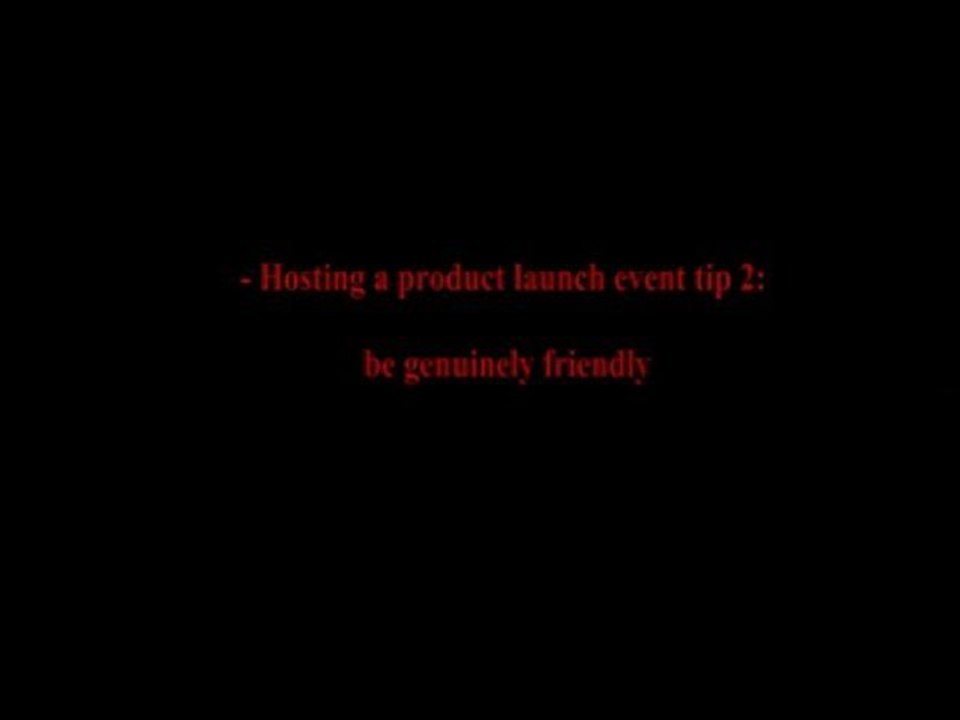 - Hosting a product launch event tip 2:

be genuinely friendly